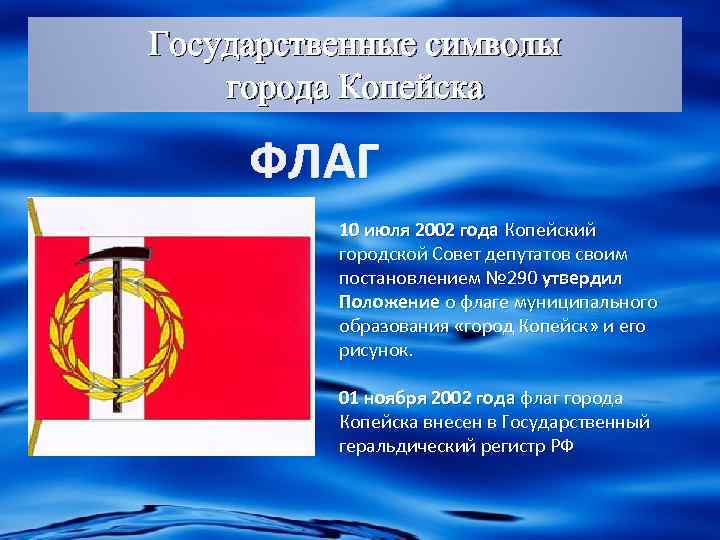 Государственные символы города Копейска

ФЛАГ

10 июля 2002 года Копейский городской Совет депутатов своим постановлением №290 утвердил Положение о флаге муниципального образования «город Копейск» и его рисунок.

01 ноября 2002 года флаг города Копейска внесен в Государственный геральдический регистр РФ